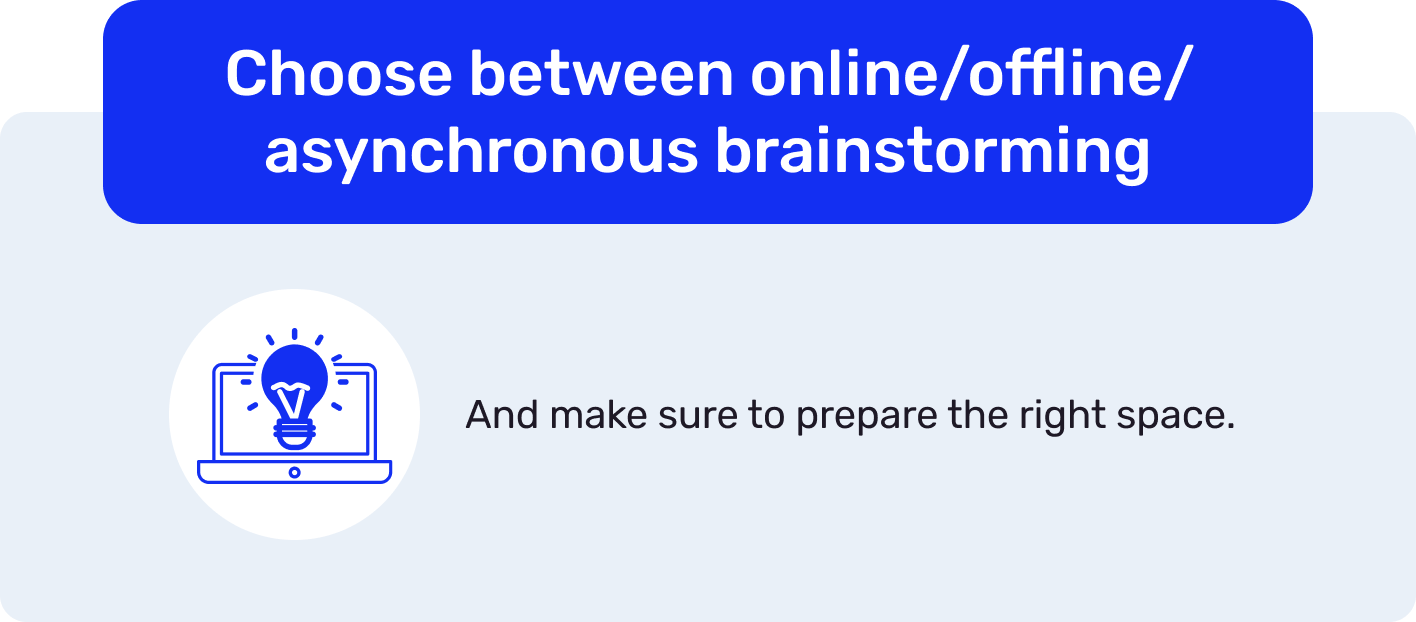 Choose between online/offline/ asynchronous brainstorming

And make sure to prepare the right space.